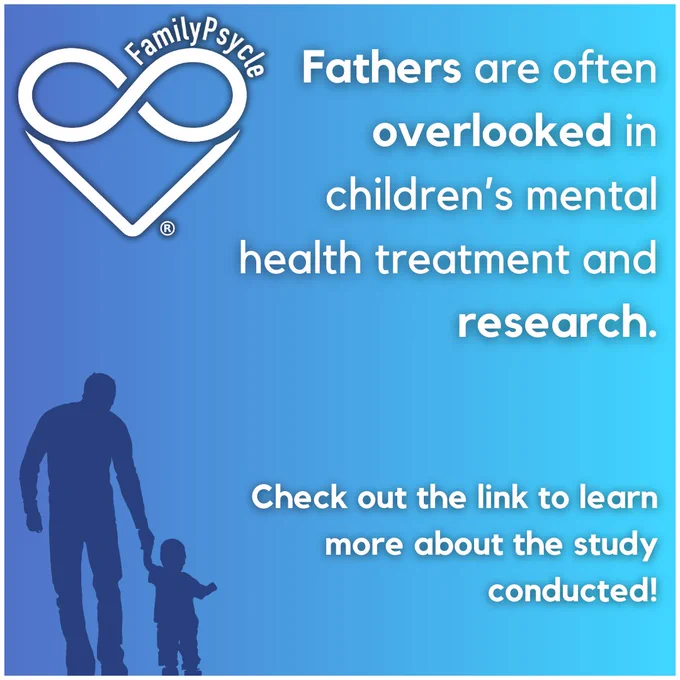 FamilyPsycle
®

Fathers are often overlooked in children's mental health treatment and research.

Check out the link to learn more about the study conducted!